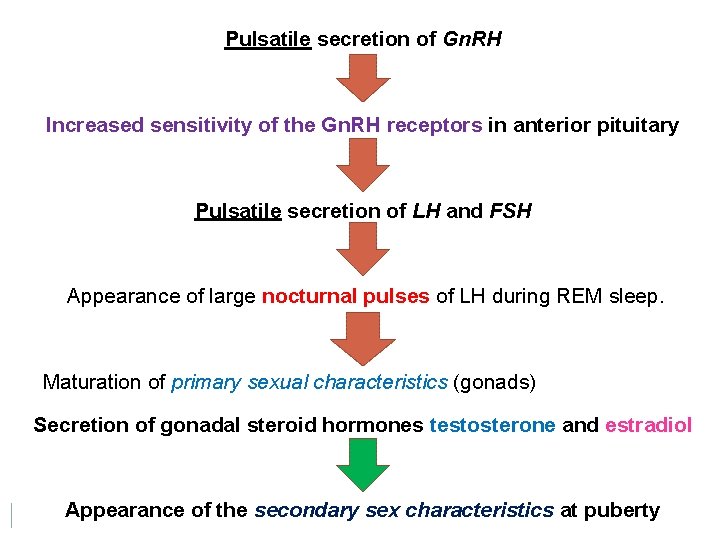 Pulsatile secretion of GnRH

Increased sensitivity of the GnRH receptors in anterior pituitary

Pulsatile secretion of LH and FSH

Appearance of large nocturnal pulses of LH during REM sleep.

Maturation of primary sexual characteristics (gonads)

Secretion of gonadal steroid hormones testosterone and estradiol

Appearance of the secondary sex characteristics at puberty